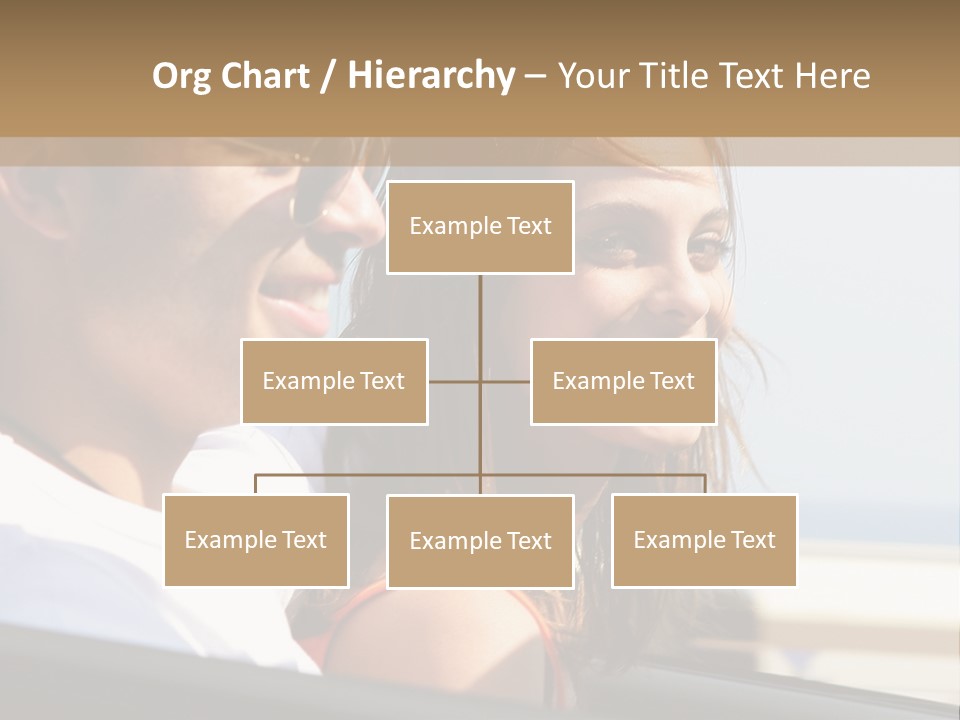 Org Chart / Hierarchy – Your Title Text Here

Example Text

Example Text

Example Text

Example Text

Example Text

Example Text